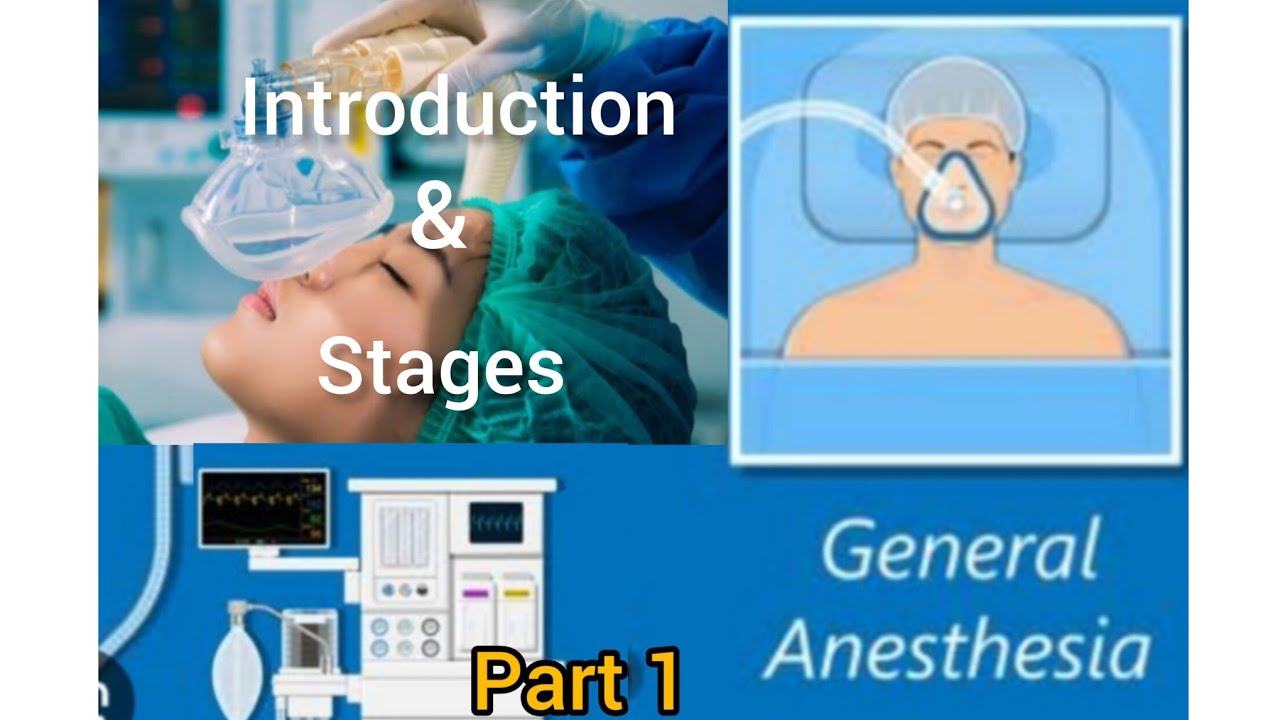 Introduction
&
Stages

General
Anesthesia

Part 1